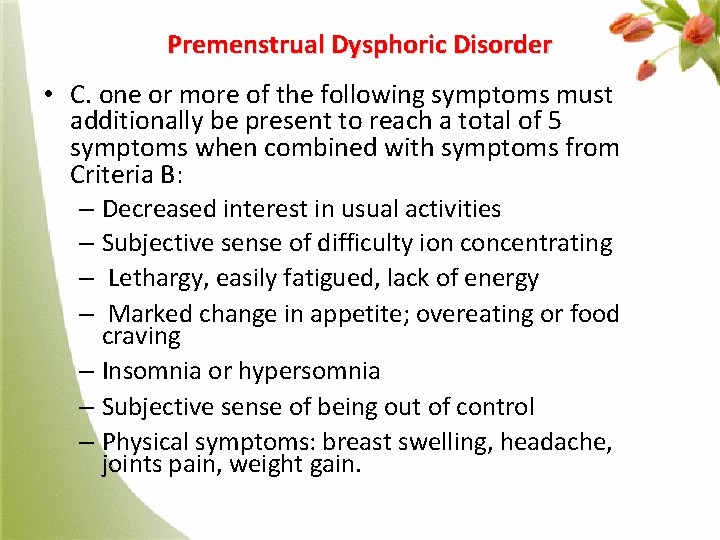 Premenstrual Dysphoric Disorder

• C. one or more of the following symptoms must additionally be present to reach a total of 5 symptoms when combined with symptoms from Criteria B:
– Decreased interest in usual activities
– Subjective sense of difficulty ion concentrating
– Lethargy, easily fatigued, lack of energy
– Marked change in appetite; overeating or food craving
– Insomnia or hypersomnia
– Subjective sense of being out of control
– Physical symptoms: breast swelling, headache, joints pain, weight gain.